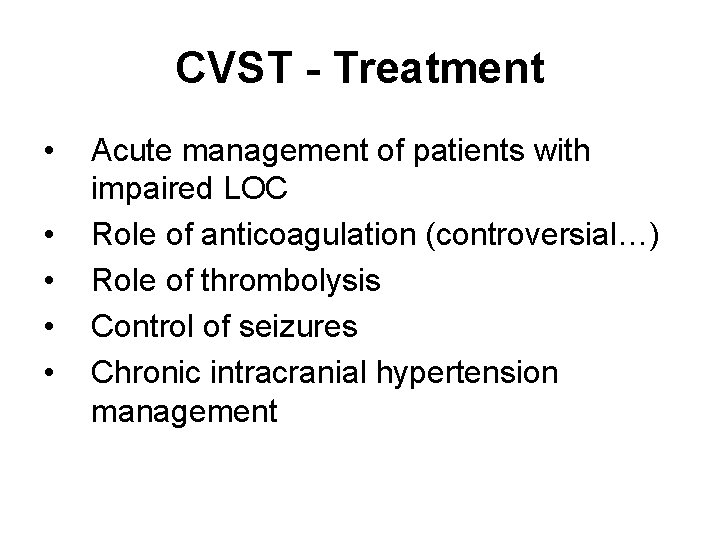 CVST - Treatment

• Acute management of patients with impaired LOC
• Role of anticoagulation (controversial…)
• Role of thrombolysis
• Control of seizures
• Chronic intracranial hypertension management